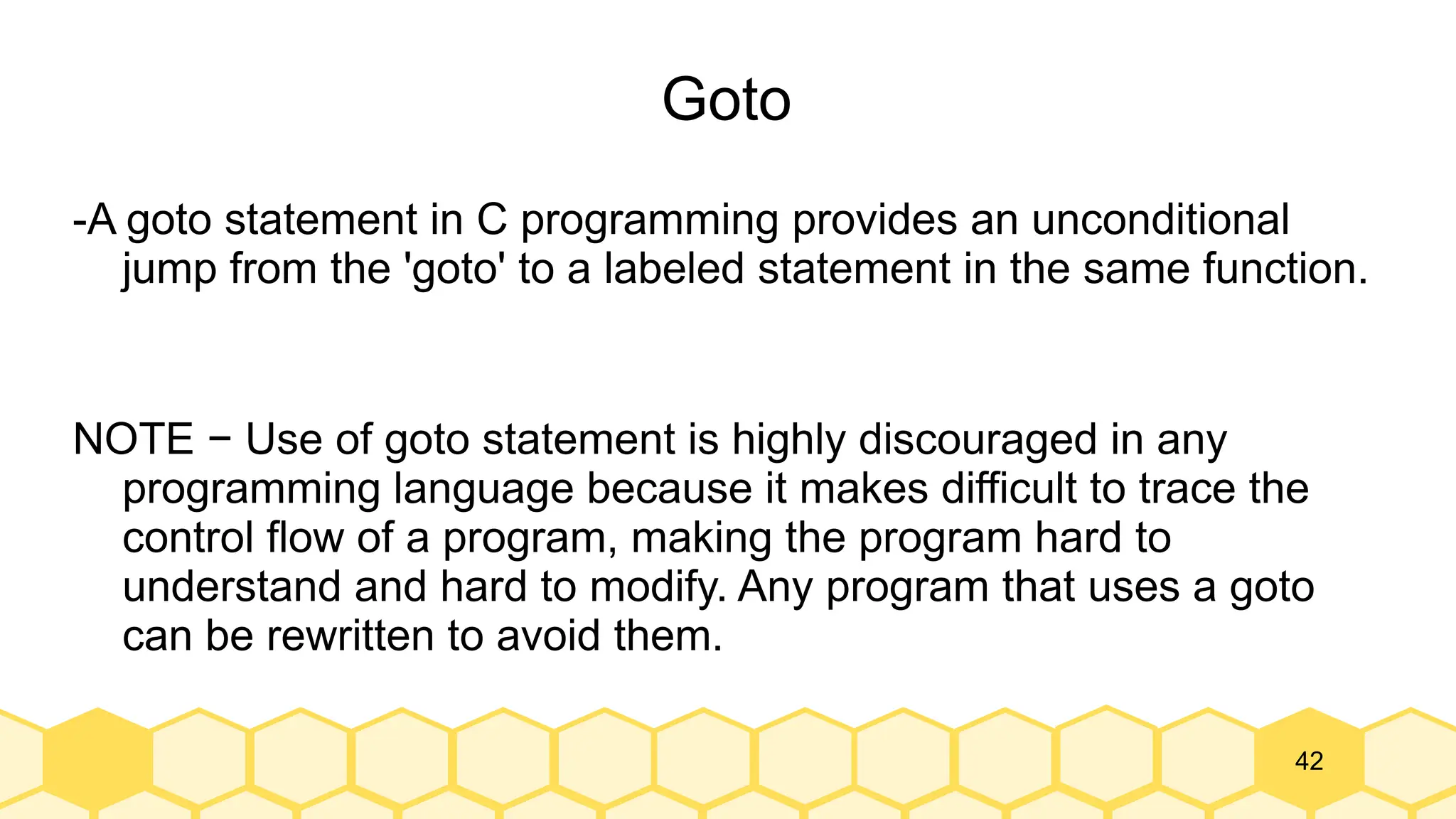 Goto

-A goto statement in C programming provides an unconditional jump from the 'goto' to a labeled statement in the same function.

NOTE − Use of goto statement is highly discouraged in any programming language because it makes difficult to trace the control flow of a program, making the program hard to understand and hard to modify. Any program that uses a goto can be rewritten to avoid them.

42